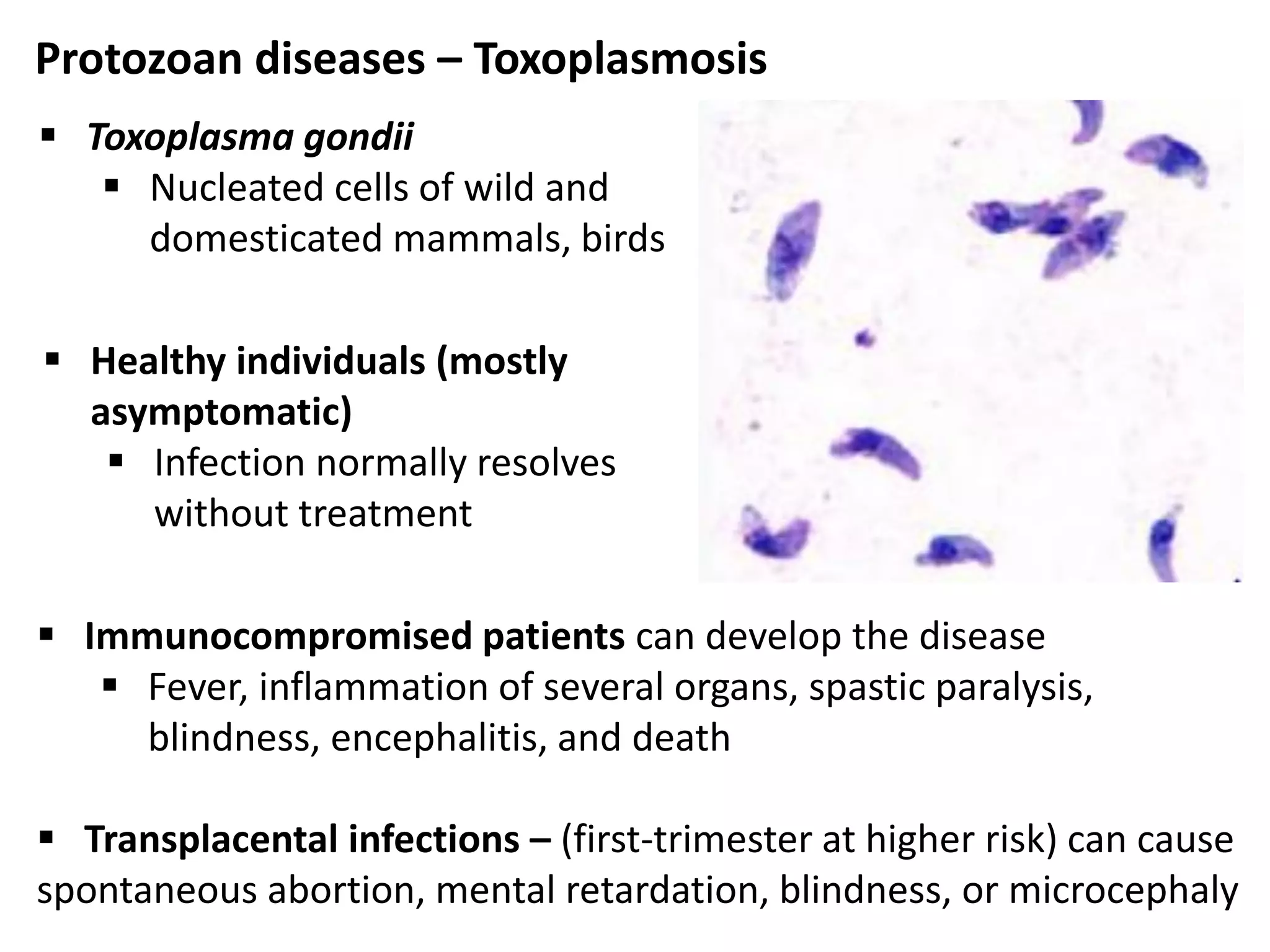 Protozoan diseases – Toxoplasmosis

▪ Toxoplasma gondii
  ▪ Nucleated cells of wild and domesticated mammals, birds

▪ Healthy individuals (mostly asymptomatic)
  ▪ Infection normally resolves without treatment

▪ Immunocompromised patients can develop the disease
  ▪ Fever, inflammation of several organs, spastic paralysis, blindness, encephalitis, and death

▪ Transplacental infections – (first-trimester at higher risk) can cause spontaneous abortion, mental retardation, blindness, or microcephaly